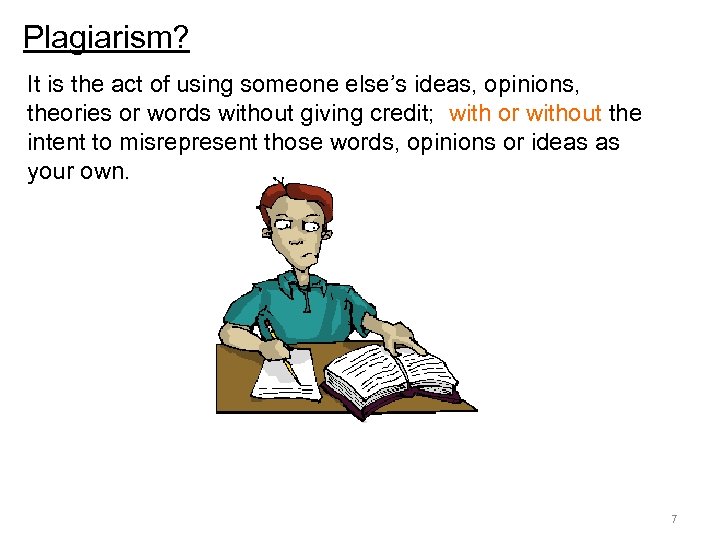 Plagiarism?

It is the act of using someone else's ideas, opinions, theories or words without giving credit; with or without the intent to misrepresent those words, opinions or ideas as your own.

7